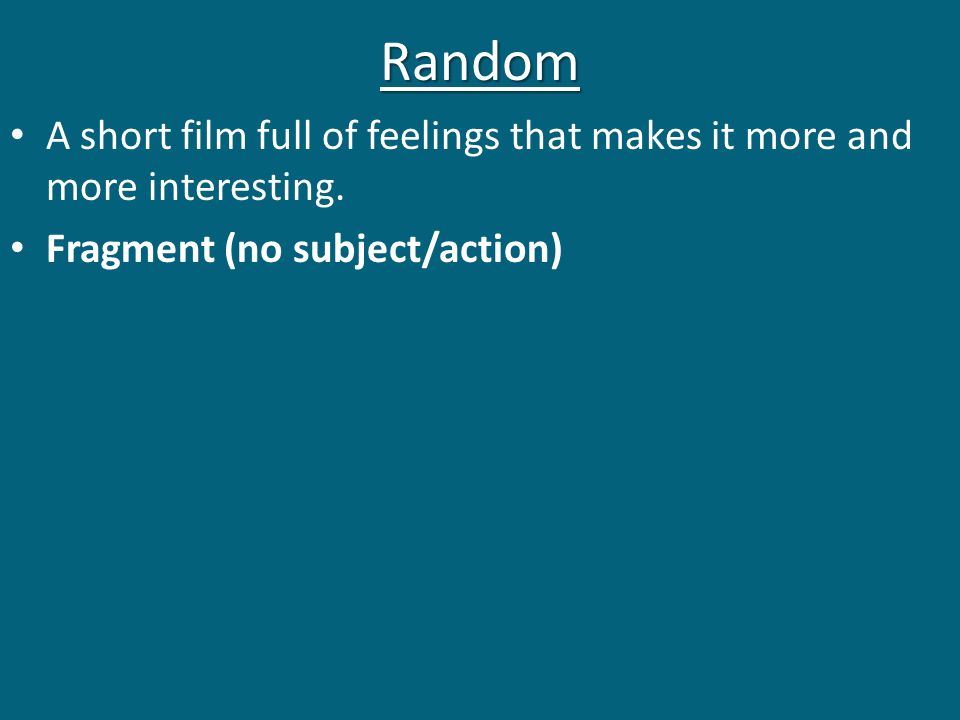 Random

• A short film full of feelings that makes it more and more interesting.

• Fragment (no subject/action)